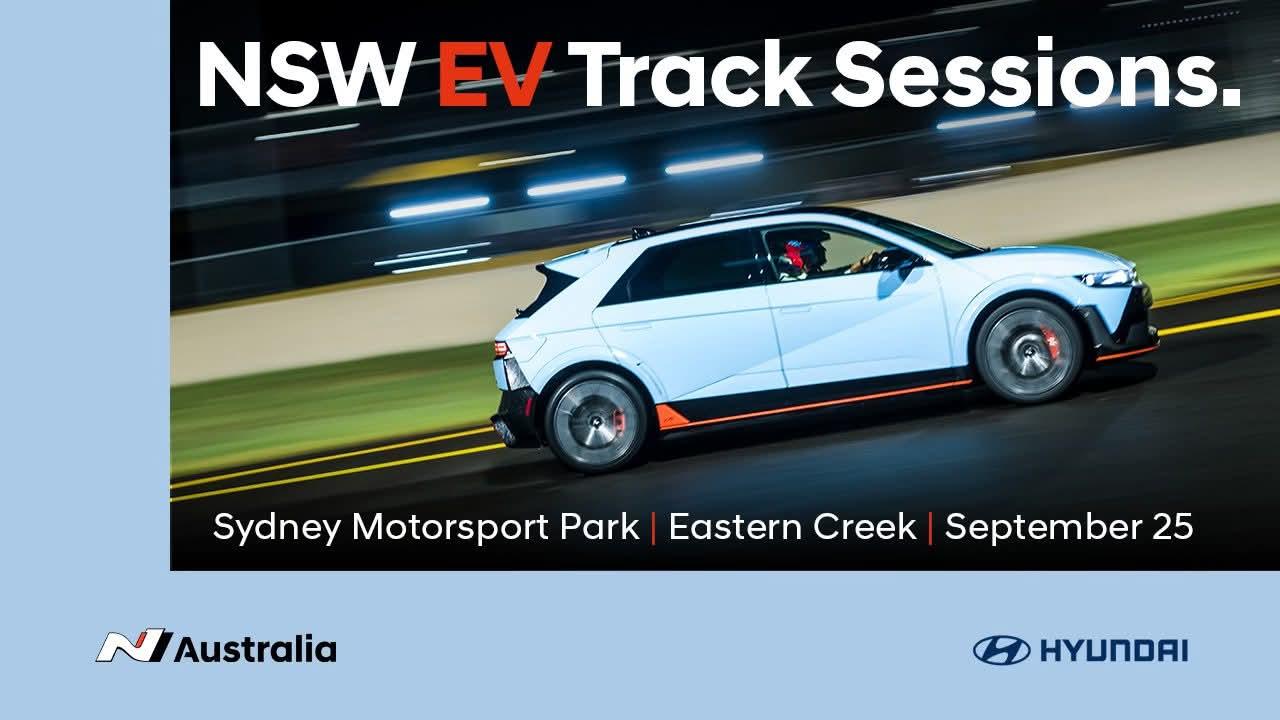 NSW EV Track Sessions.

Sydney Motorsport Park | Eastern Creek | September 25

N Australia

HYUNDAI